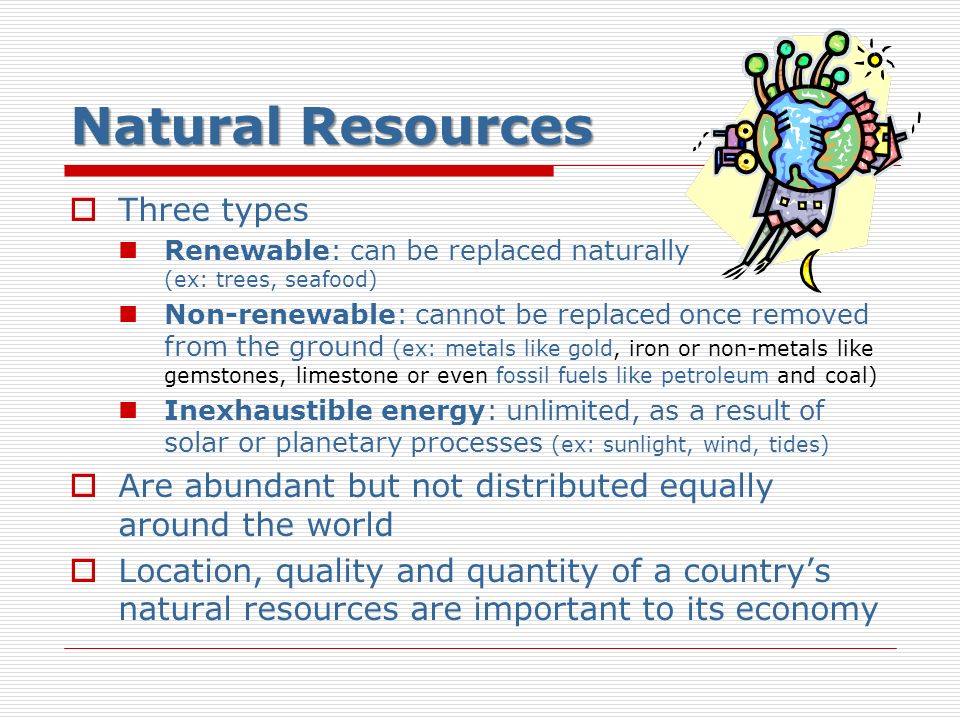 Natural Resources

Three types

Renewable: can be replaced naturally (ex: trees, seafood)

Non-renewable: cannot be replaced once removed from the ground (ex: metals like gold, iron or non-metals like gemstones, limestone or even fossil fuels like petroleum and coal)

Inexhaustible energy: unlimited, as a result of solar or planetary processes (ex: sunlight, wind, tides)

Are abundant but not distributed equally around the world

Location, quality and quantity of a country's natural resources are important to its economy